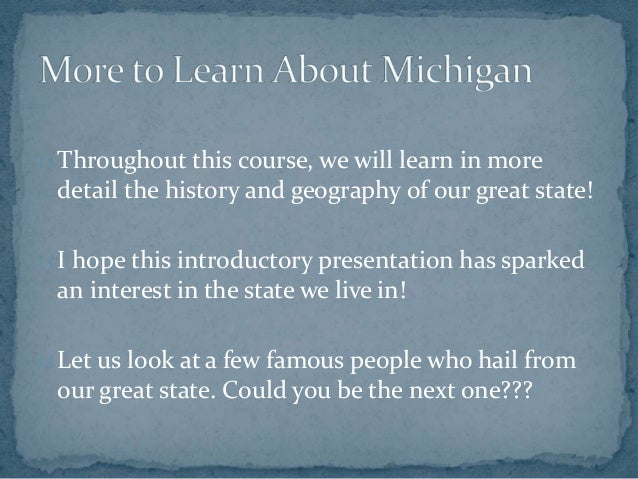 More to Learn About Michigan

Throughout this course, we will learn in more detail the history and geography of our great state!

I hope this introductory presentation has sparked an interest in the state we live in!

Let us look at a few famous people who hail from our great state. Could you be the next one???